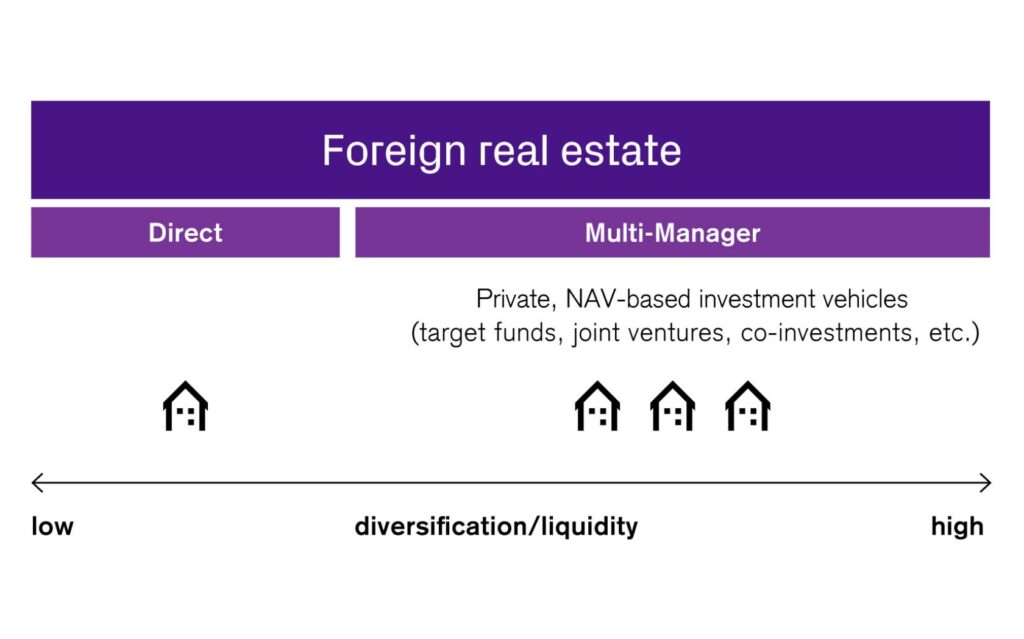 Foreign real estate

Direct

Multi-Manager

Private, NAV-based investment vehicles (target funds, joint ventures, co-investments, etc.)

low

diversification/liquidity

high